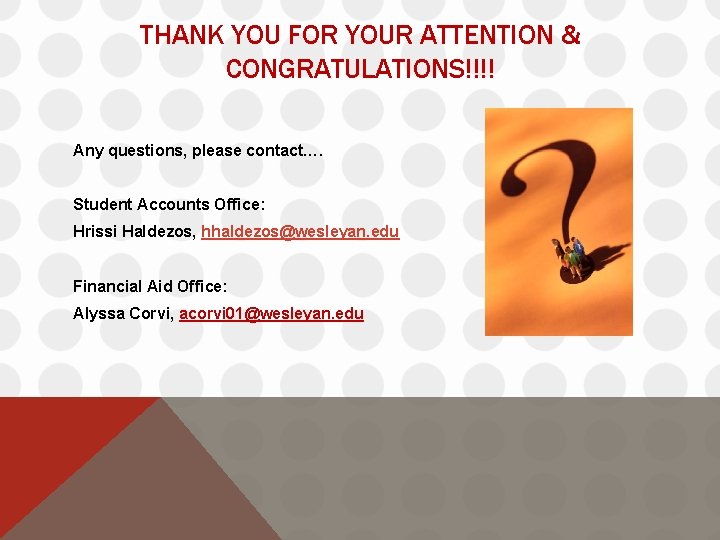 THANK YOU FOR YOUR ATTENTION & CONGRATULATIONS!!!!

Any questions, please contact….

Student Accounts Office:
Hrissi Haldezos, hhaldezos@wesleyan.edu

Financial Aid Office:
Alyssa Corvi, acorvi01@wesleyan.edu